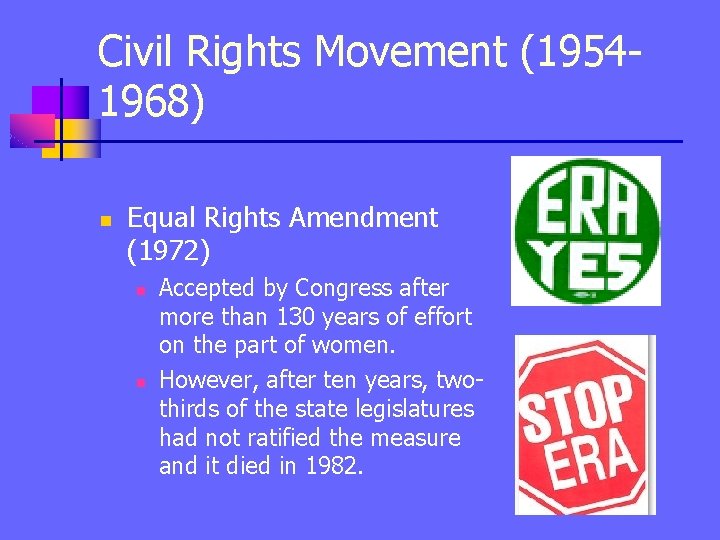 Civil Rights Movement (1954-1968)

Equal Rights Amendment (1972)

Accepted by Congress after more than 130 years of effort on the part of women.

However, after ten years, two-thirds of the state legislatures had not ratified the measure and it died in 1982.

ERA YES

STOP ERA